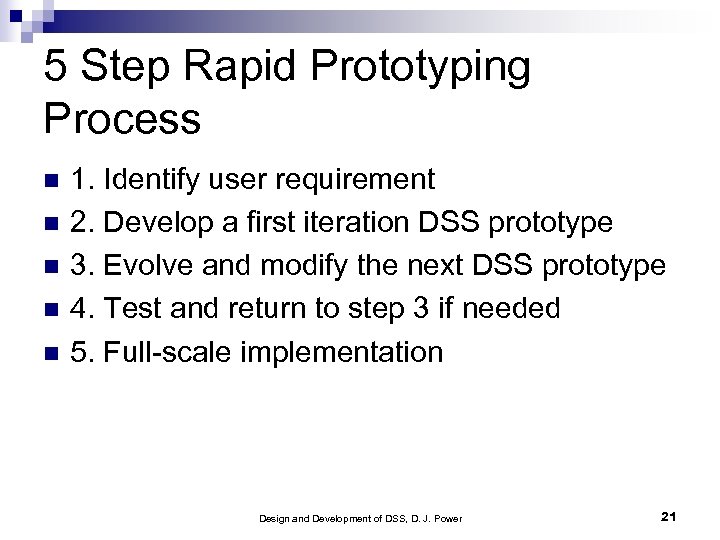 5 Step Rapid Prototyping Process

1. Identify user requirement
2. Develop a first iteration DSS prototype
3. Evolve and modify the next DSS prototype
4. Test and return to step 3 if needed
5. Full-scale implementation

Design and Development of DSS, D. J. Power

21